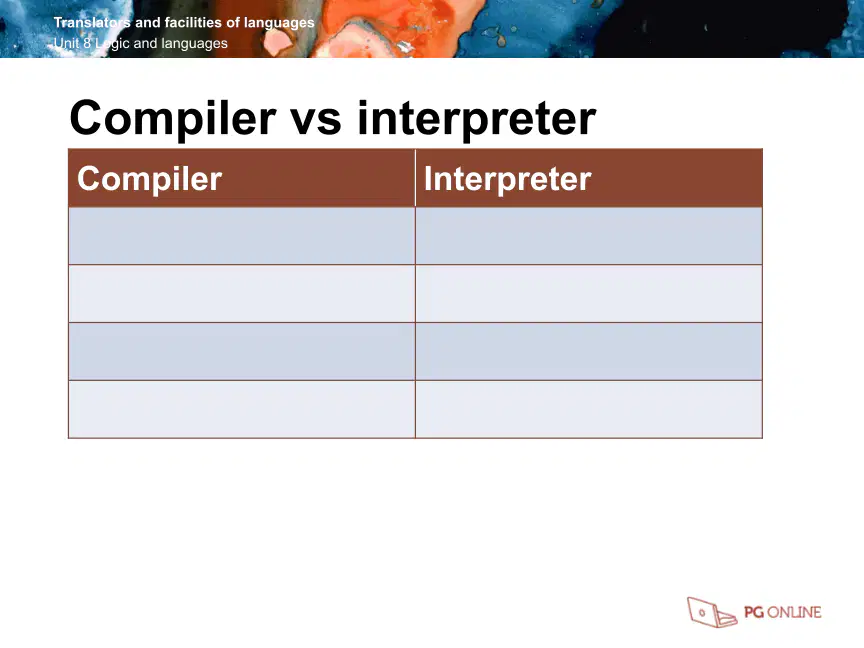 Translators and facilities of languages
Unit 8 Logic and languages

Compiler vs interpreter

| Compiler | Interpreter |
|---|---|
| | |
| | |
| | |
| | |

PG ONLINE